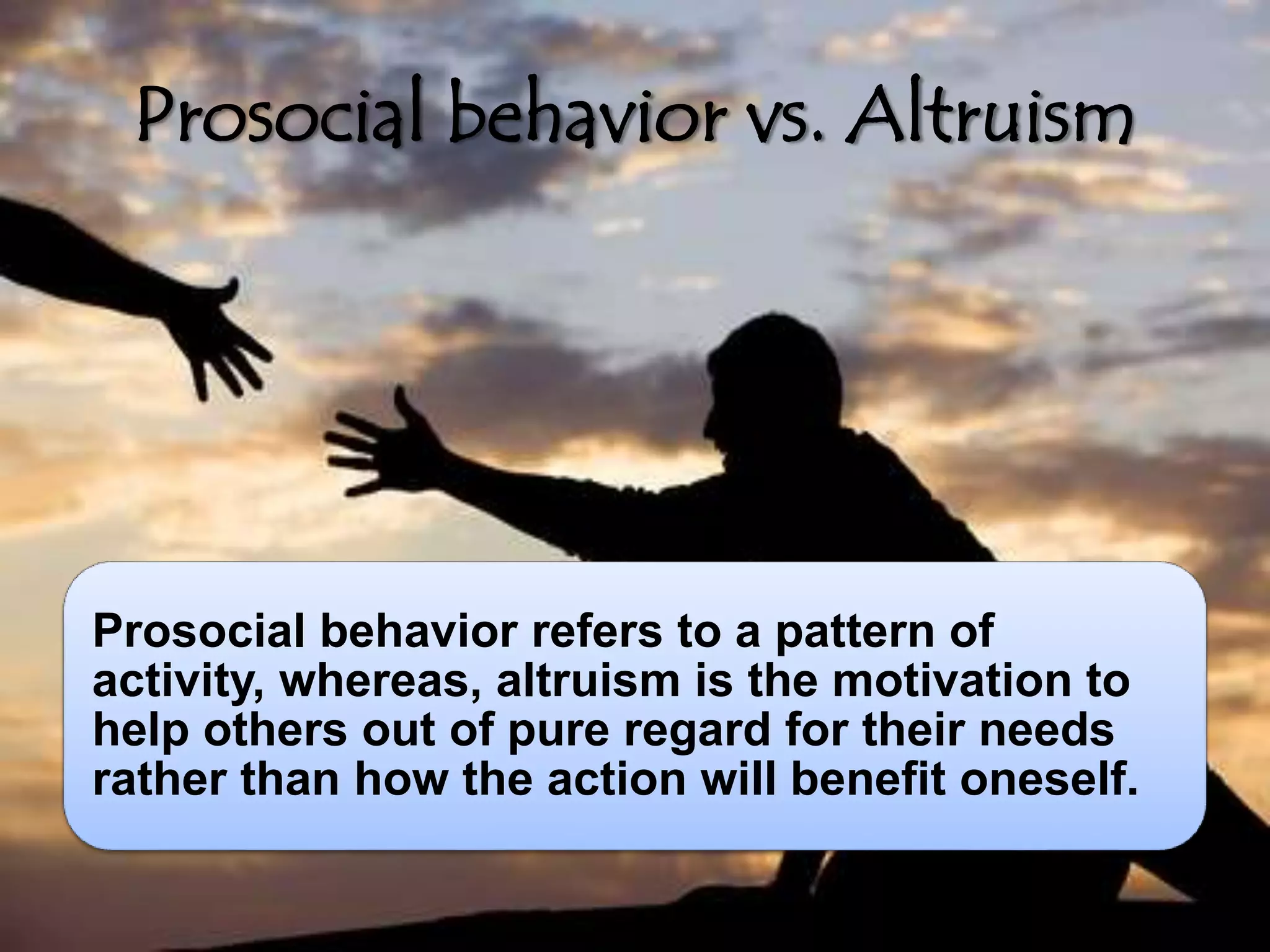 Prosocial behavior vs. Altruism

Prosocial behavior refers to a pattern of activity, whereas, altruism is the motivation to help others out of pure regard for their needs rather than how the action will benefit oneself.